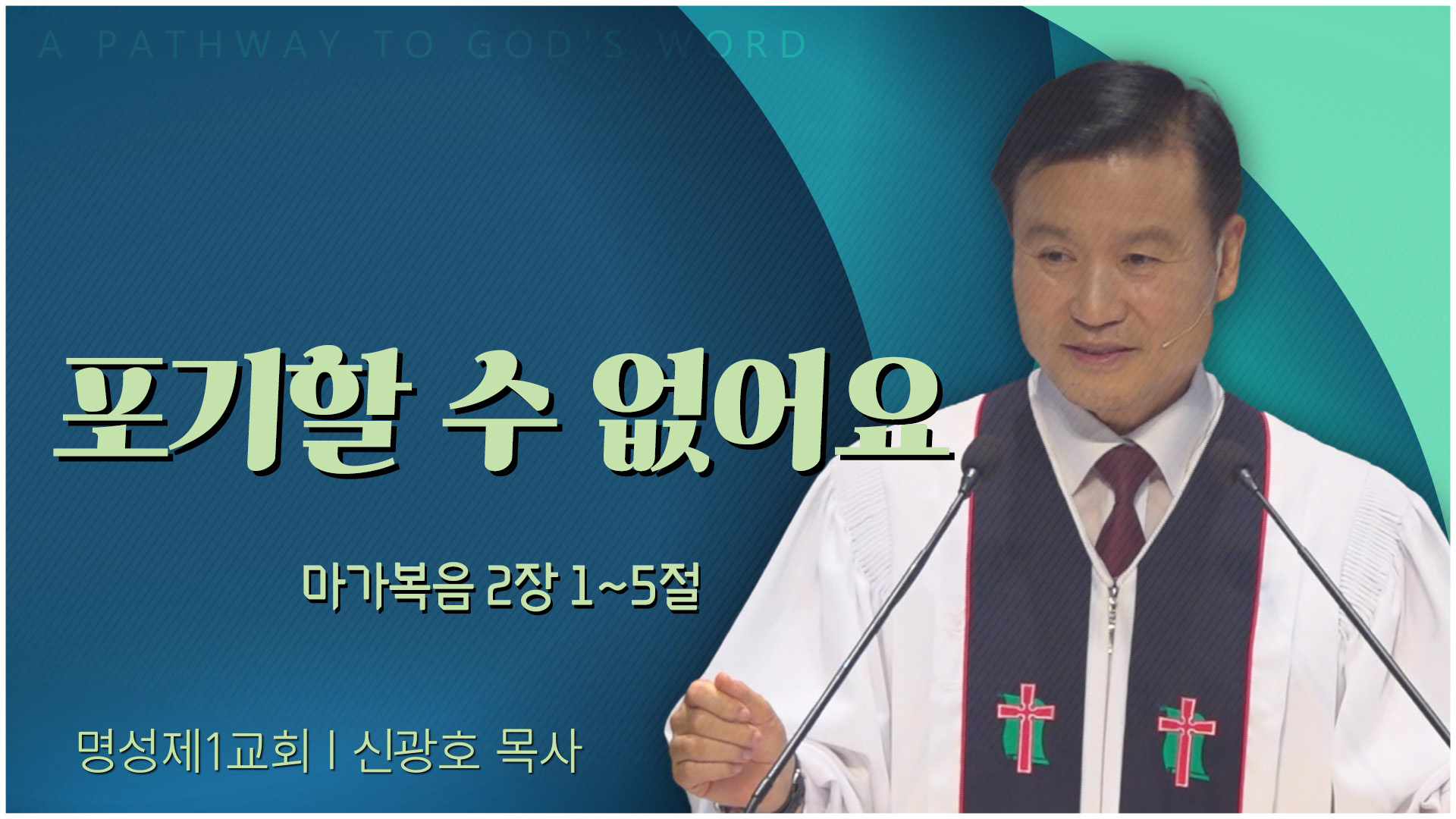 A PATHWAY TO GOD'S WORD

포기할 수 없어요

마가복음 2장 1~5절

명성제1교회 | 신광호 목사